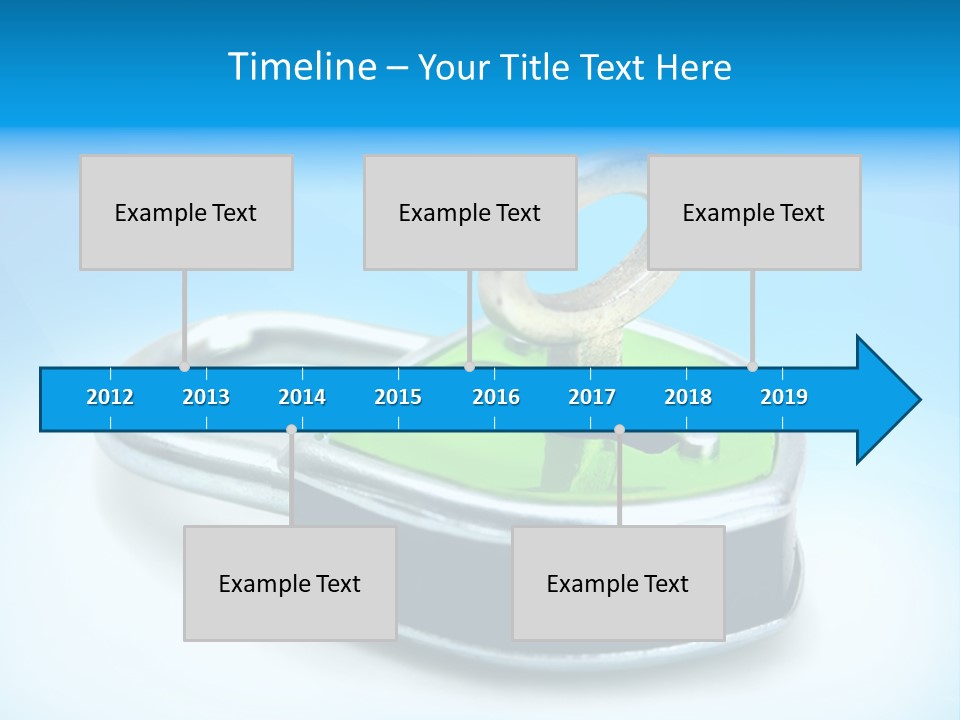 Timeline – Your Title Text Here

Example Text

Example Text

Example Text

2012 2013 2014 2015 2016 2017 2018 2019

Example Text

Example Text